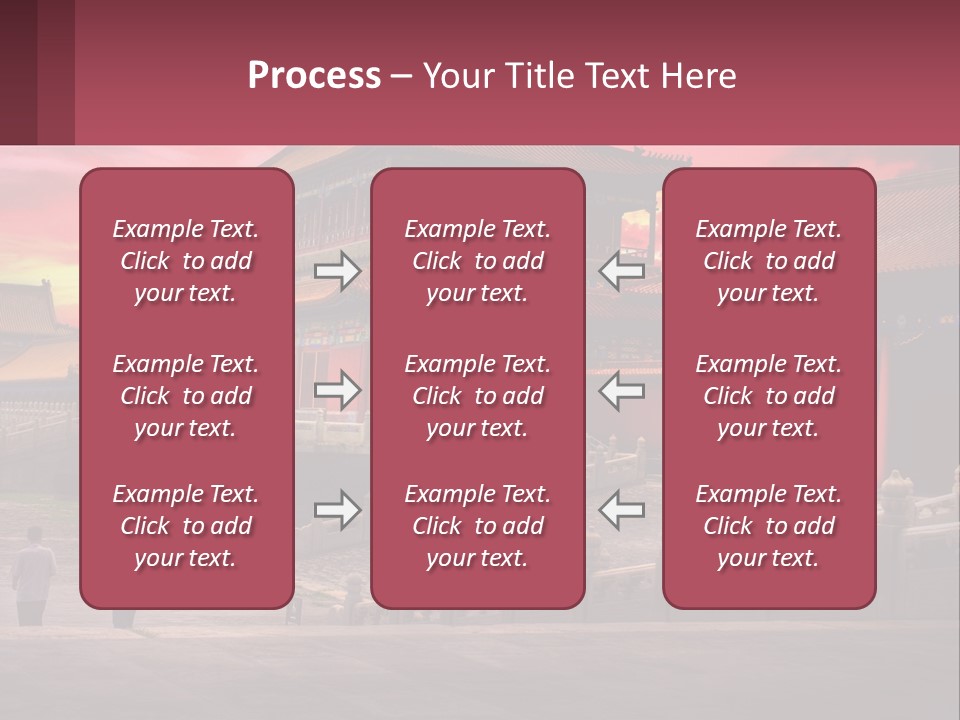 Process – Your Title Text Here

Example Text. Click to add your text.

Example Text. Click to add your text.

Example Text. Click to add your text.

Example Text. Click to add your text.

Example Text. Click to add your text.

Example Text. Click to add your text.

Example Text. Click to add your text.

Example Text. Click to add your text.

Example Text. Click to add your text.